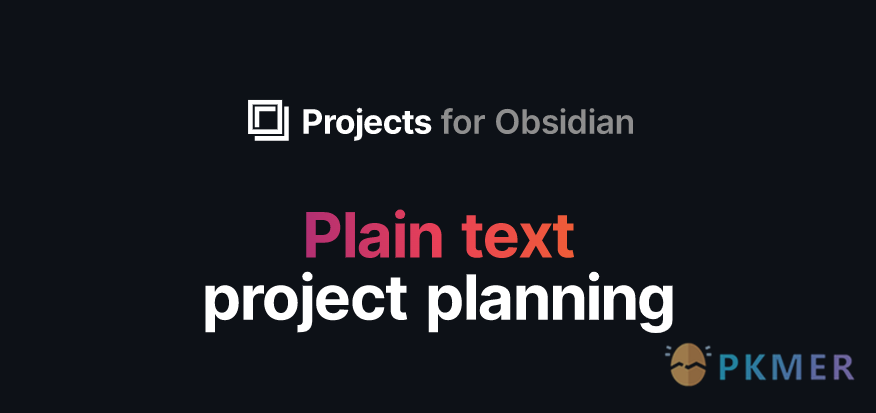 Projects for Obsidian

Plain text
project planning

PKMER